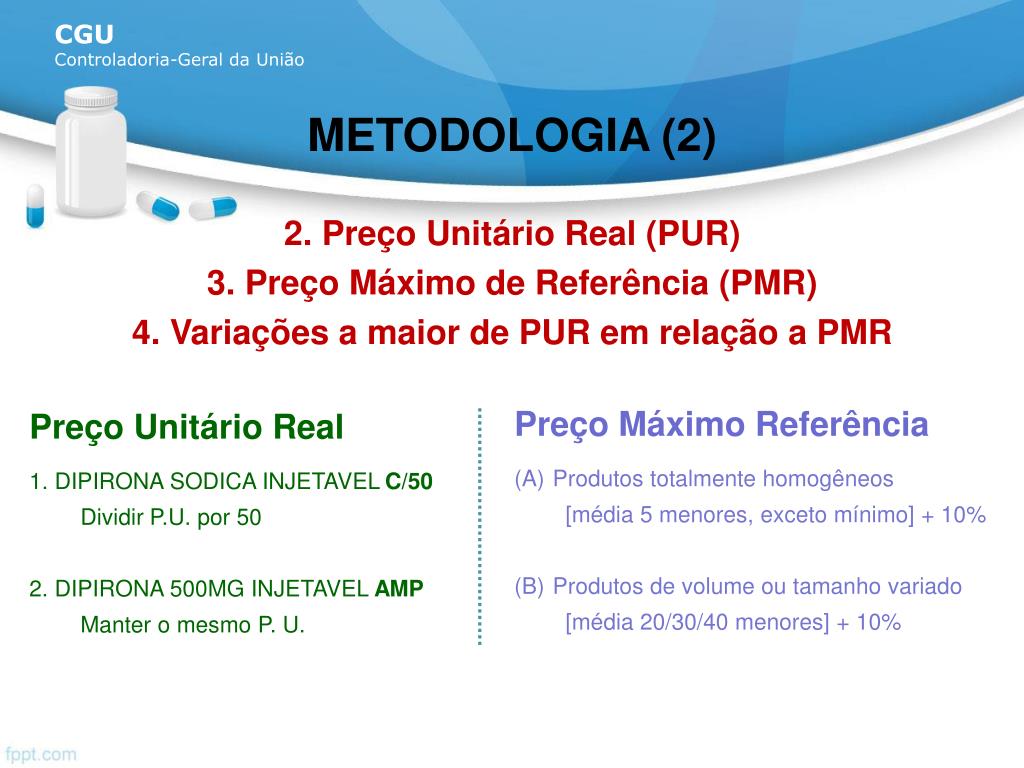 CGU
Controladoria-Geral da União

METODOLOGIA (2)

2. Preço Unitário Real (PUR)
3. Preço Máximo de Referência (PMR)
4. Variações a maior de PUR em relação a PMR

Preço Unitário Real

1. DIPIRONA SODICA INJETAVEL C/50
Dividir P.U. por 50

2. DIPIRONA 500MG INJETAVEL AMP
Manter o mesmo P. U.

Preço Máximo Referência

(A) Produtos totalmente homogêneos
[média 5 menores, exceto mínimo] + 10%

(B) Produtos de volume ou tamanho variado
[média 20/30/40 menores] + 10%

fppt.com